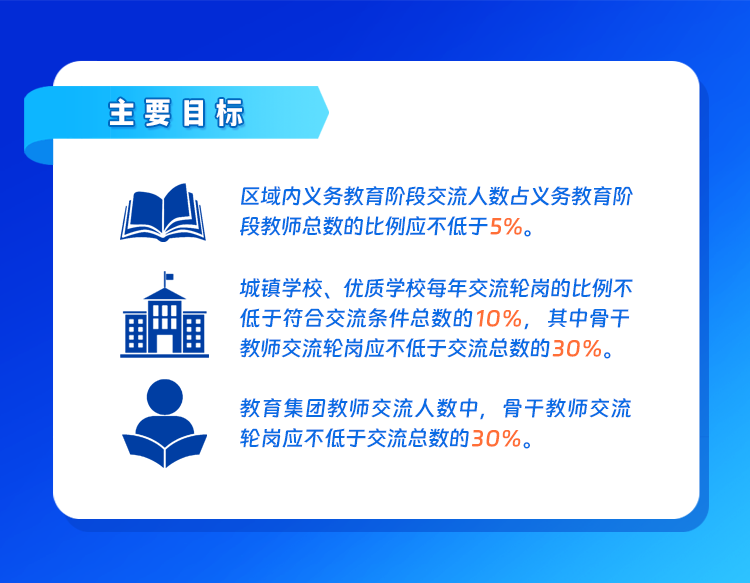 主要目标

区域内义务教育阶段交流人数占义务教育阶段教师总数的比例应不低于5%。

城镇学校、优质学校每年交流轮岗的比例不低于符合交流条件总数的10%，其中骨干教师交流轮岗应不低于交流总数的30%。

教育集团教师交流人数中，骨干教师交流轮岗应不低于交流总数的30%。